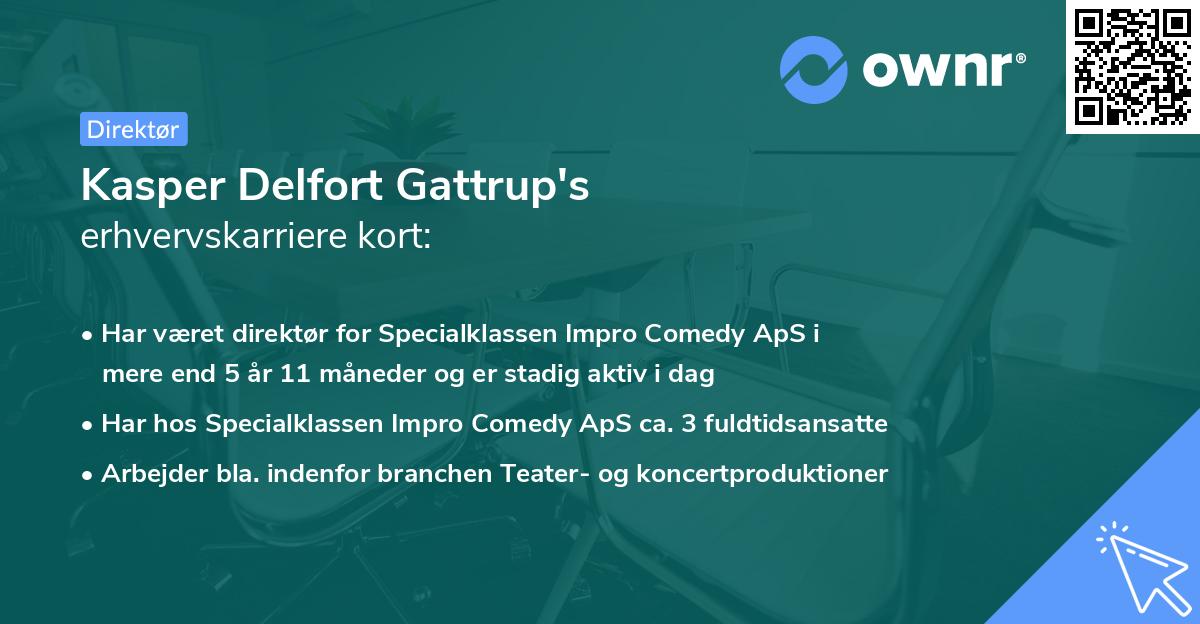 ownr®

Direktør

Kasper Delfort Gattrup's
erhvervskarriere kort:

• Har været direktør for Specialklassen Impro Comedy ApS i mere end 5 år 11 måneder og er stadig aktiv i dag
• Har hos Specialklassen Impro Comedy ApS ca. 3 fuldtidsansatte
• Arbejder bla. indenfor branchen Teater- og koncertproduktioner